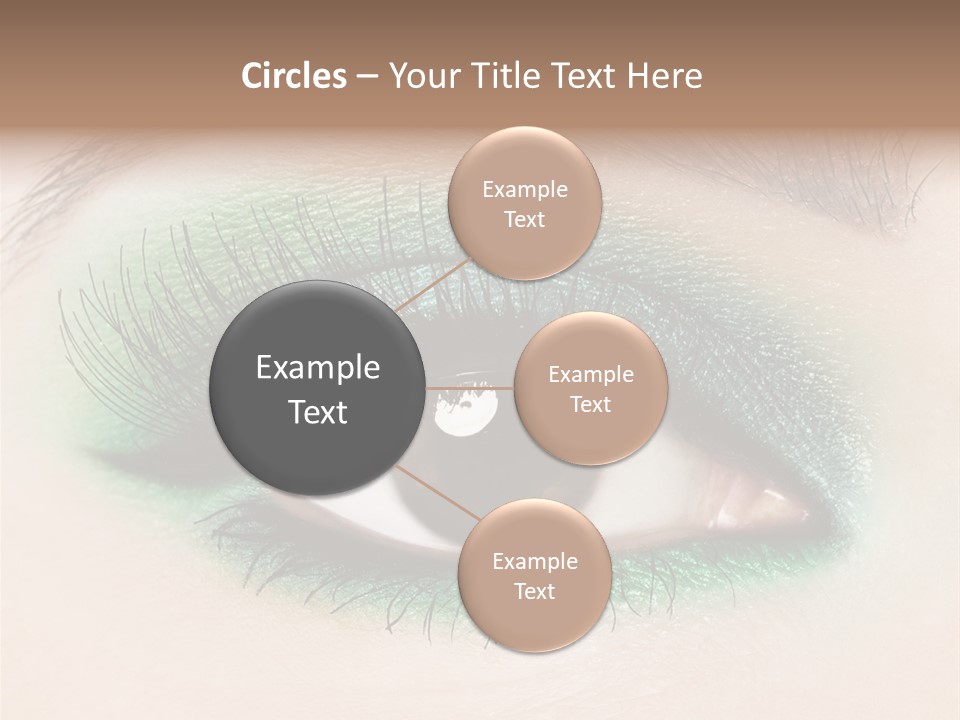 Circles – Your Title Text Here

Example Text

Example Text

Example Text

Example Text